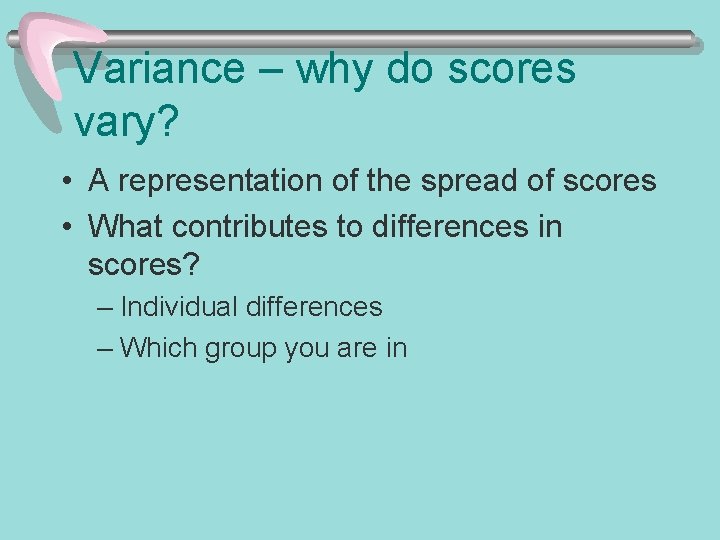 Variance – why do scores vary?

• A representation of the spread of scores
• What contributes to differences in scores?
– Individual differences
– Which group you are in